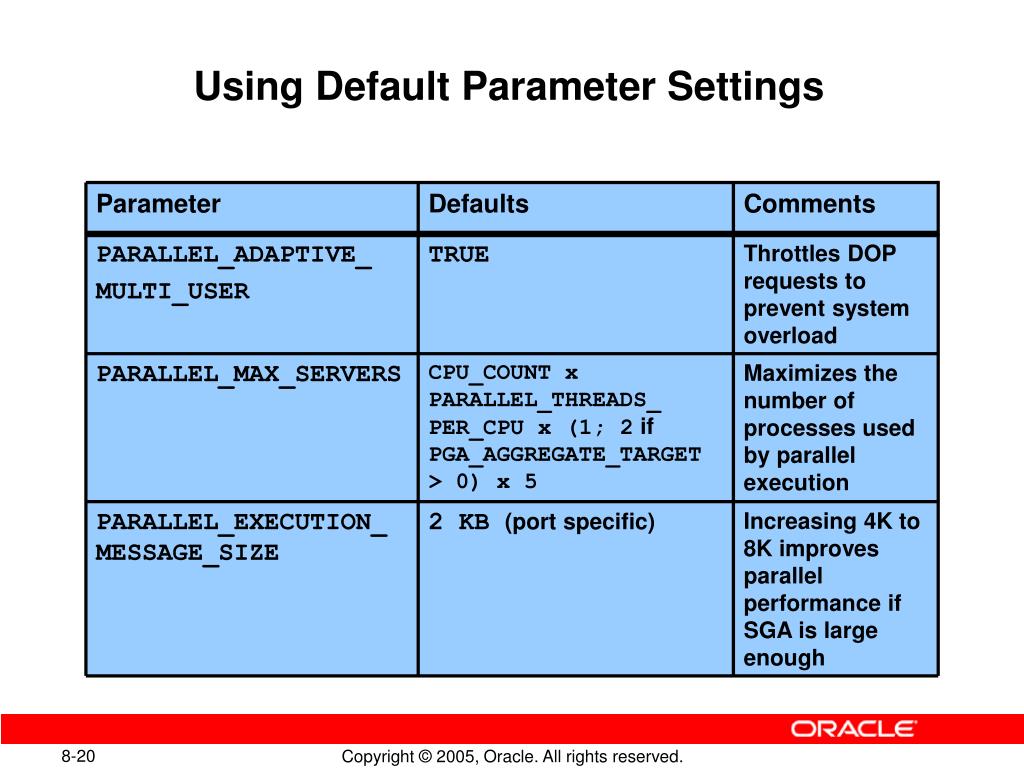 Using Default Parameter Settings

| Parameter | Defaults | Comments |
|---|---|---|
| PARALLEL_ADAPTIVE_ MULTI_USER | TRUE | Throttles DOP requests to prevent system overload |
| PARALLEL_MAX_SERVERS | CPU_COUNT x PARALLEL_THREADS_ PER_CPU x (1; 2 if PGA_AGGREGATE_TARGET > 0) x 5 | Maximizes the number of processes used by parallel execution |
| PARALLEL_EXECUTION_ MESSAGE_SIZE | 2 KB (port specific) | Increasing 4K to 8K improves parallel performance if SGA is large enough |

ORACLE

8-20

Copyright © 2005, Oracle. All rights reserved.